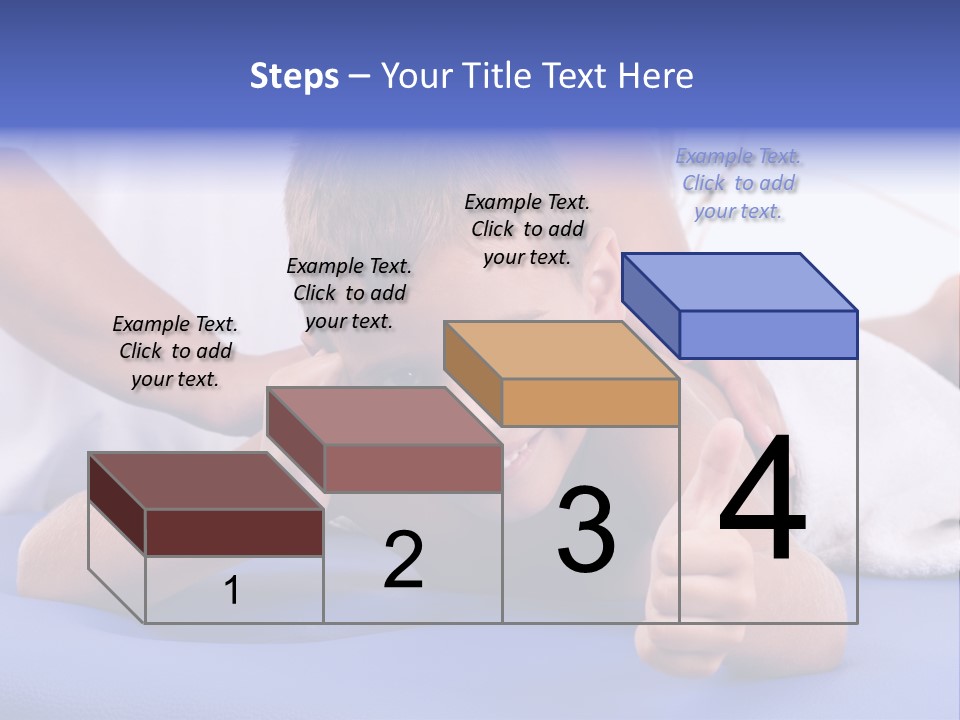 Steps – Your Title Text Here

Example Text. Click to add your text.

Example Text. Click to add your text.

Example Text. Click to add your text.

Example Text. Click to add your text.

1

2

3

4